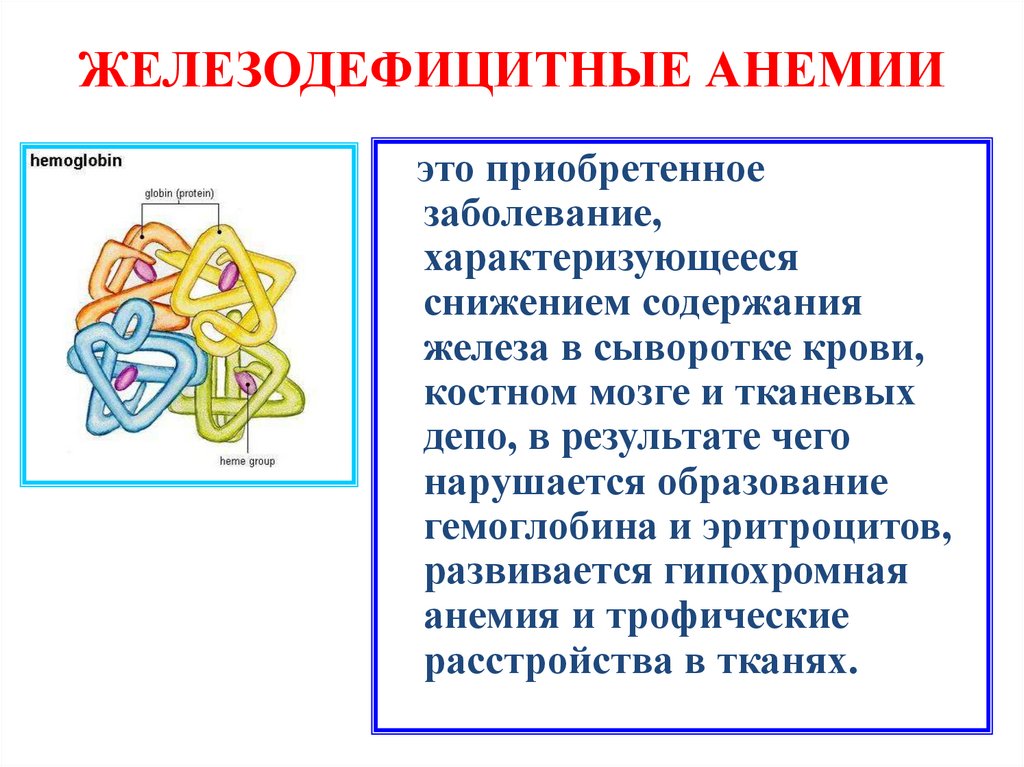 ЖЕЛЕЗОДЕФИЦИТНЫЕ АНЕМИИ

hemoglobin

globin (protein)

heme group

это приобретенное заболевание, характеризующееся снижением содержания железа в сыворотке крови, костном мозге и тканевых депо, в результате чего нарушается образование гемоглобина и эритроцитов, развивается гипохромная анемия и трофические расстройства в тканях.